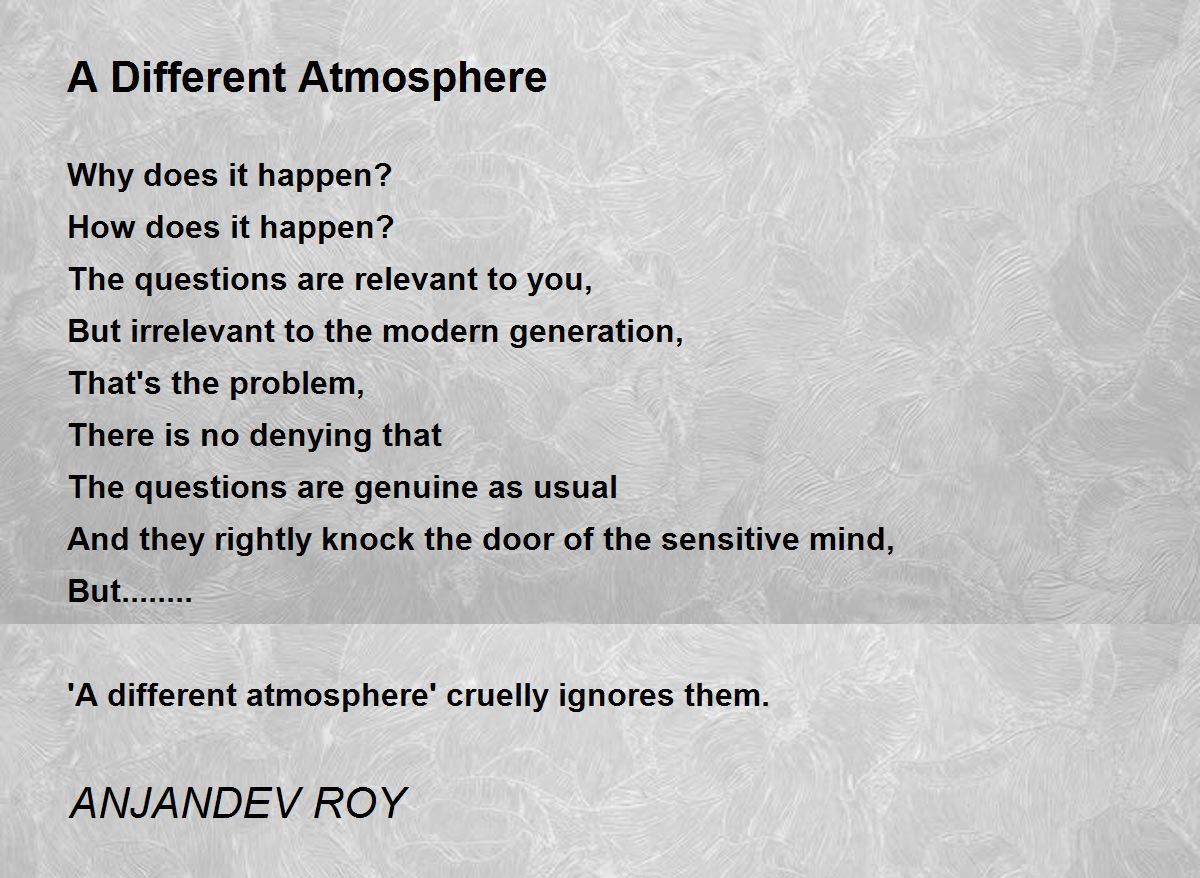 A Different Atmosphere

Why does it happen?
How does it happen?
The questions are relevant to you,
But irrelevant to the modern generation,
That's the problem,
There is no denying that
The questions are genuine as usual
And they rightly knock the door of the sensitive mind,
But........

'A different atmosphere' cruelly ignores them.

ANJANDEV ROY